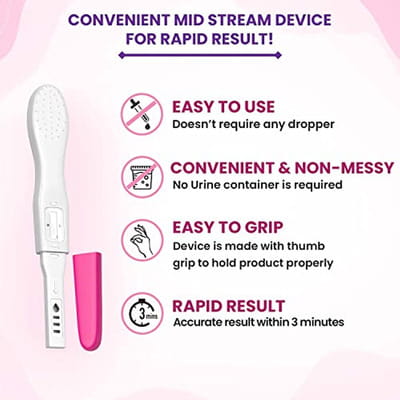 CONVENIENT MID STREAM DEVICE FOR RAPID RESULT!

EASY TO USE
Doesn't require any dropper

CONVENIENT & NON-MESSY
No Urine container is required

EASY TO GRIP
Device is made with thumb grip to hold product properly

3 mins
RAPID RESULT
Accurate result within 3 minutes